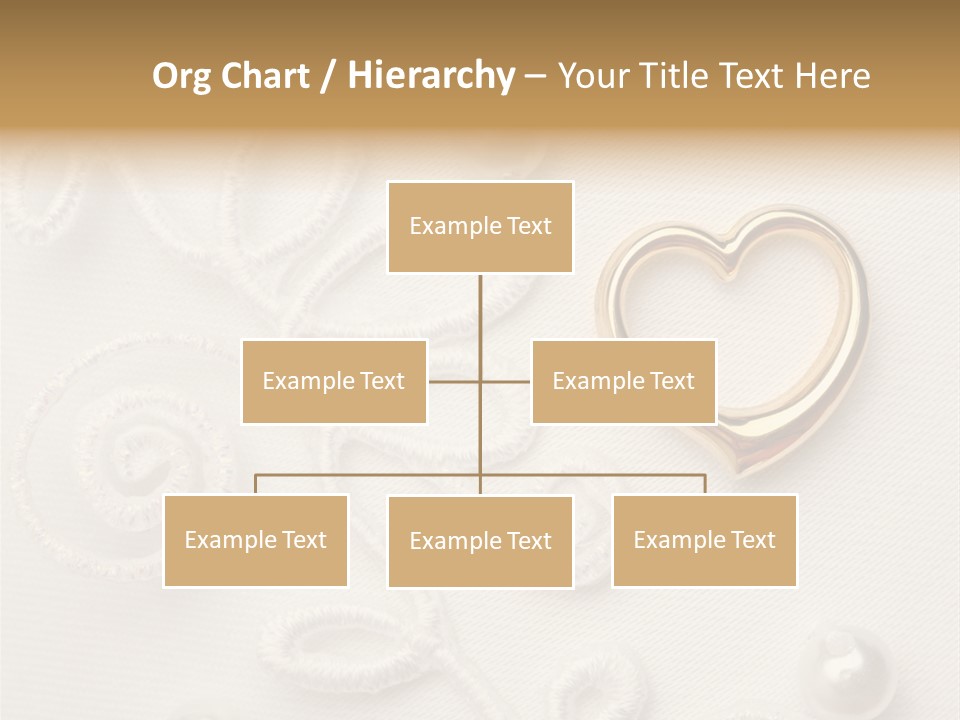 Org Chart / Hierarchy – Your Title Text Here

Example Text

Example Text

Example Text

Example Text

Example Text

Example Text